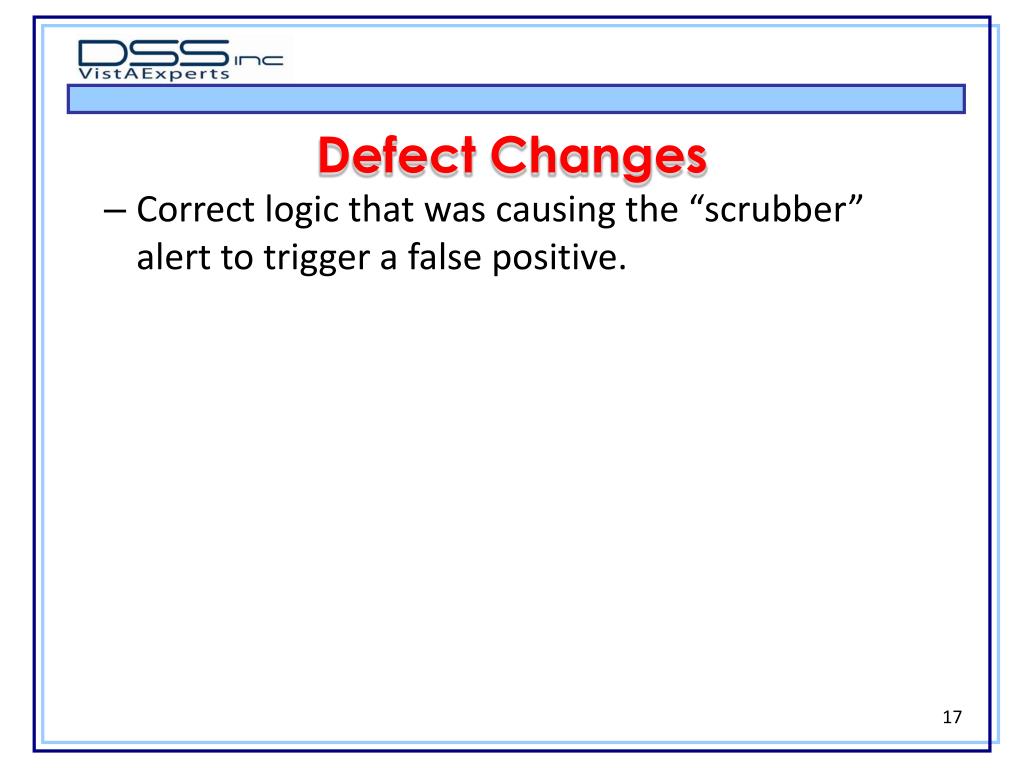 DSS inc
VistAExperts

Defect Changes

– Correct logic that was causing the “scrubber” alert to trigger a false positive.

17